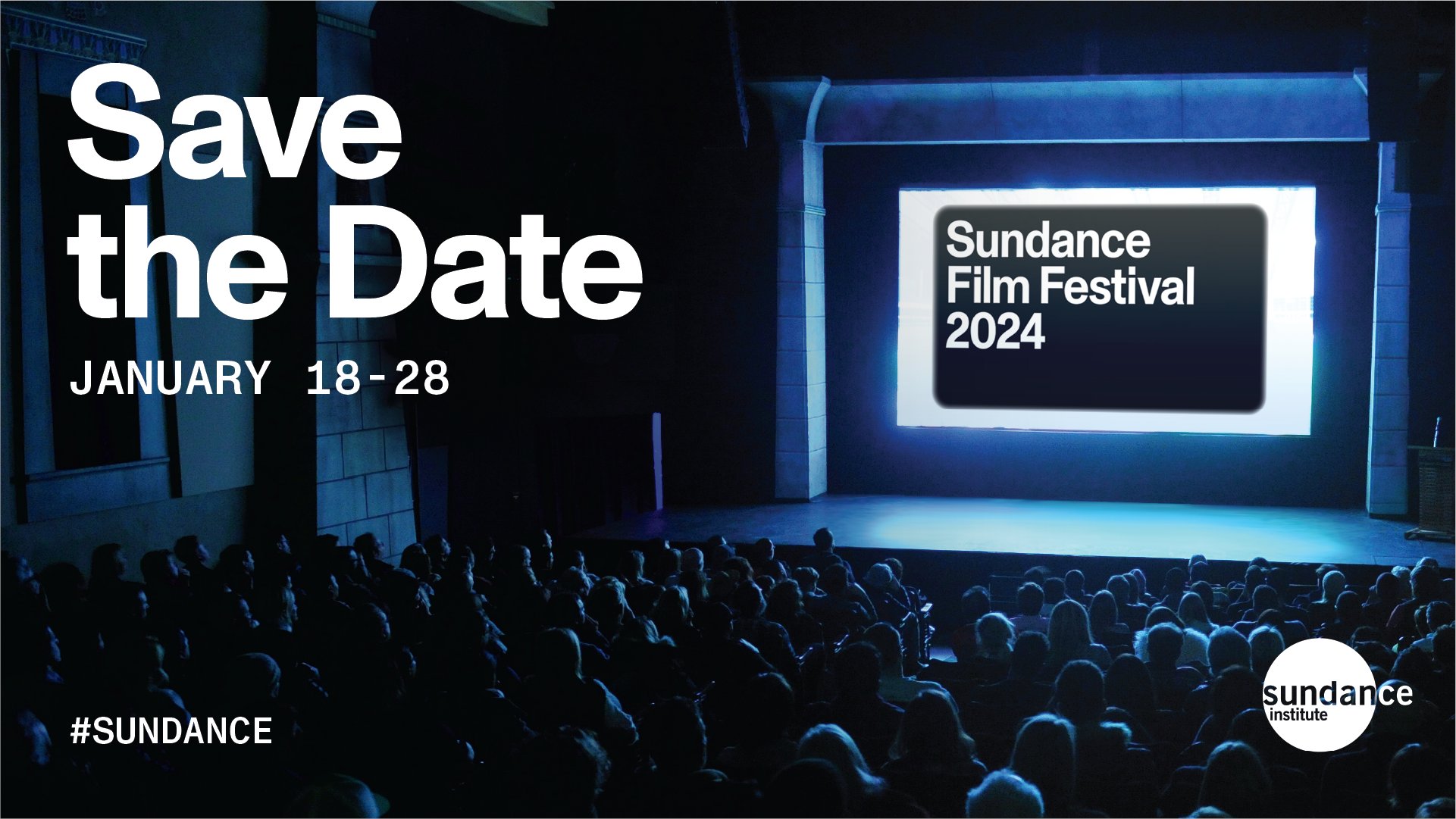 Save the Date

JANUARY 18-28

Sundance Film Festival 2024

#SUNDANCE

sundance institute